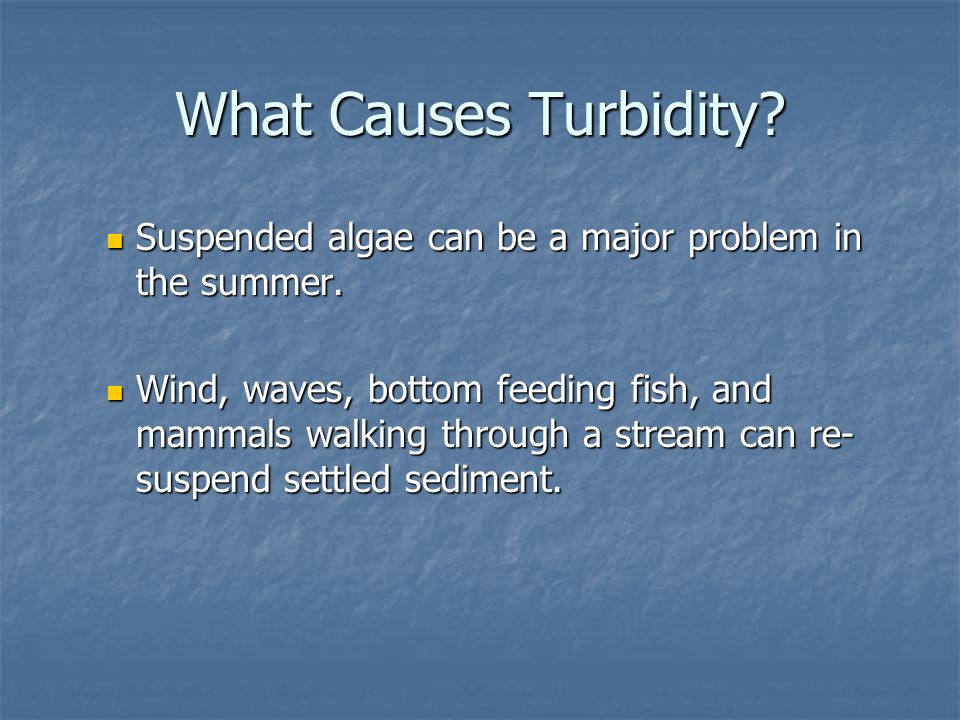 What Causes Turbidity?

Suspended algae can be a major problem in the summer.

Wind, waves, bottom feeding fish, and mammals walking through a stream can re-suspend settled sediment.